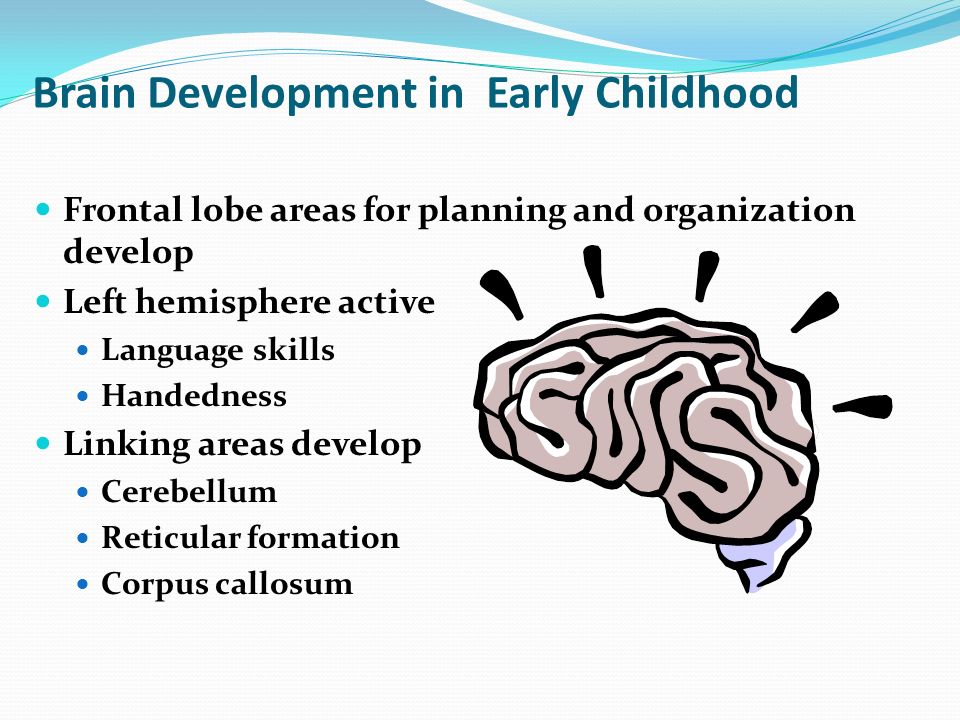 Brain Development in  Early Childhood

- Frontal lobe areas for planning and organization develop
- Left hemisphere active
  - Language skills
  - Handedness
- Linking areas develop
  - Cerebellum
  - Reticular formation
  - Corpus callosum